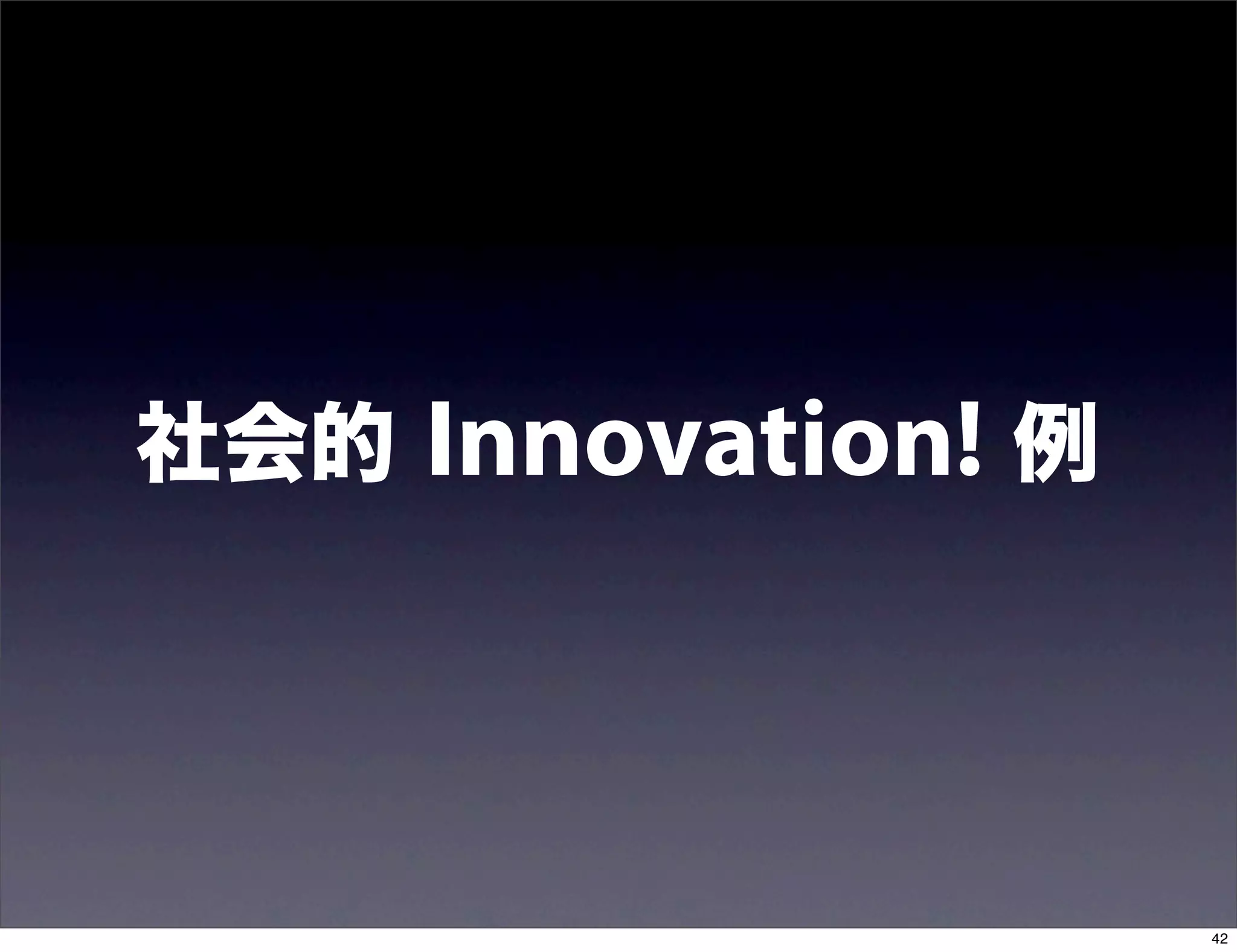 社会的 Innovation! 例

42